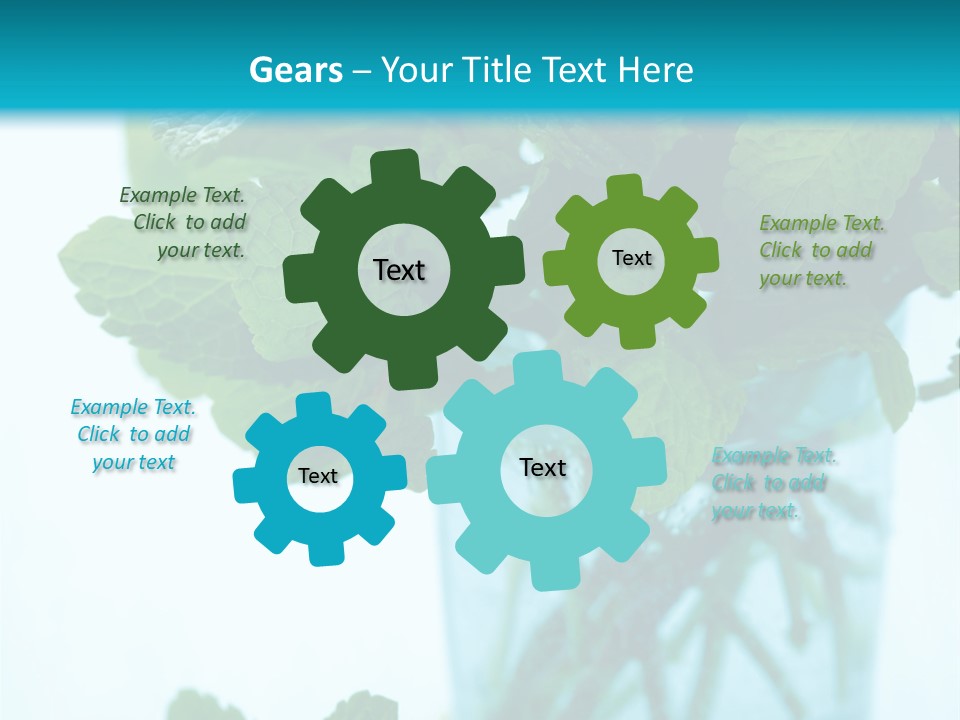 Gears – Your Title Text Here

Example Text. Click to add your text.

Text

Text

Example Text. Click to add your text.

Example Text. Click to add your text

Text

Text

Example Text. Click to add your text.